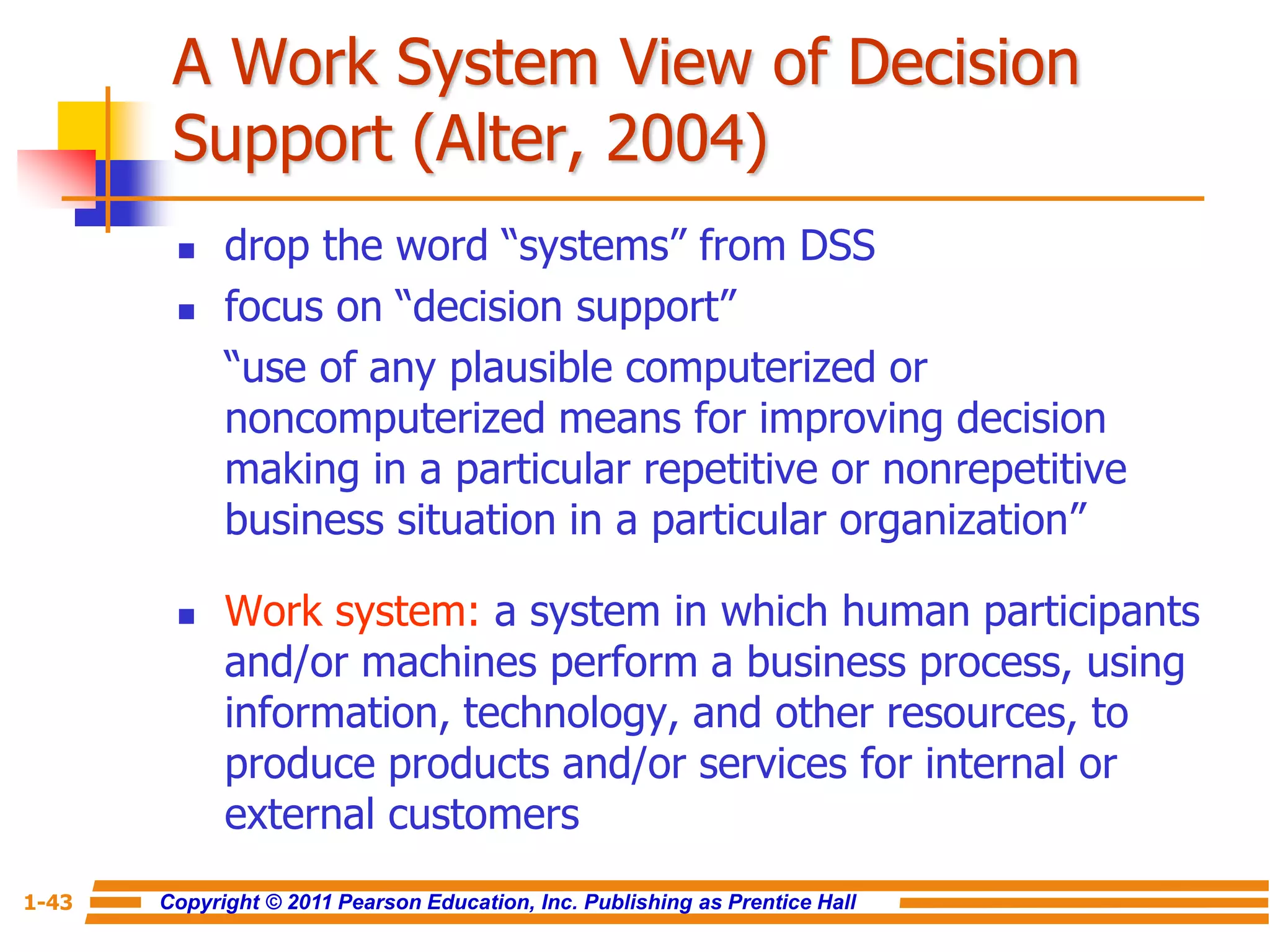 A Work System View of Decision Support (Alter, 2004)

- drop the word “systems” from DSS
- focus on “decision support”

“use of any plausible computerized or noncomputerized means for improving decision making in a particular repetitive or nonrepetitive business situation in a particular organization”

- Work system: a system in which human participants and/or machines perform a business process, using information, technology, and other resources, to produce products and/or services for internal or external customers

1-43 Copyright © 2011 Pearson Education, Inc. Publishing as Prentice Hall